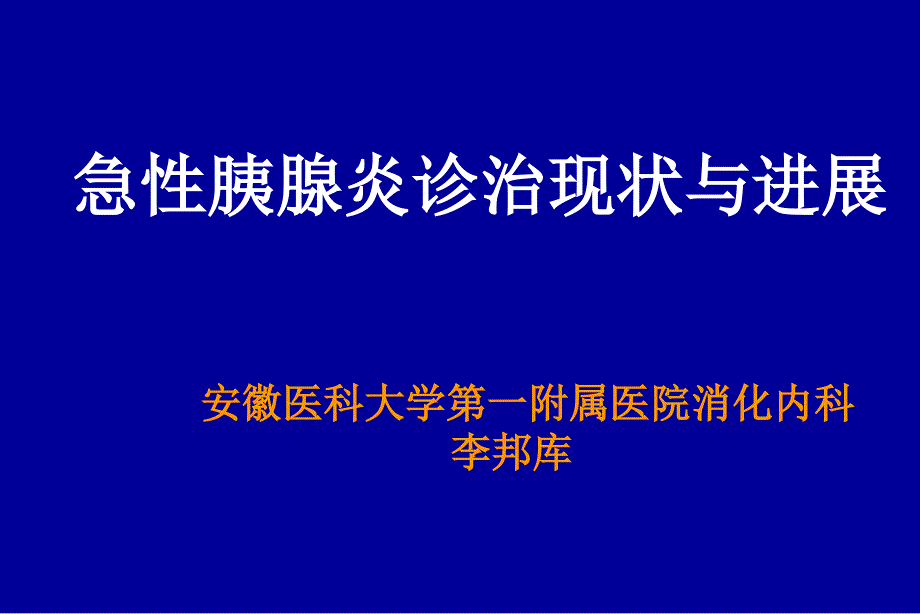 急性胰腺炎诊治现状与进展

安徽医科大学第一附属医院消化内科
李邦库